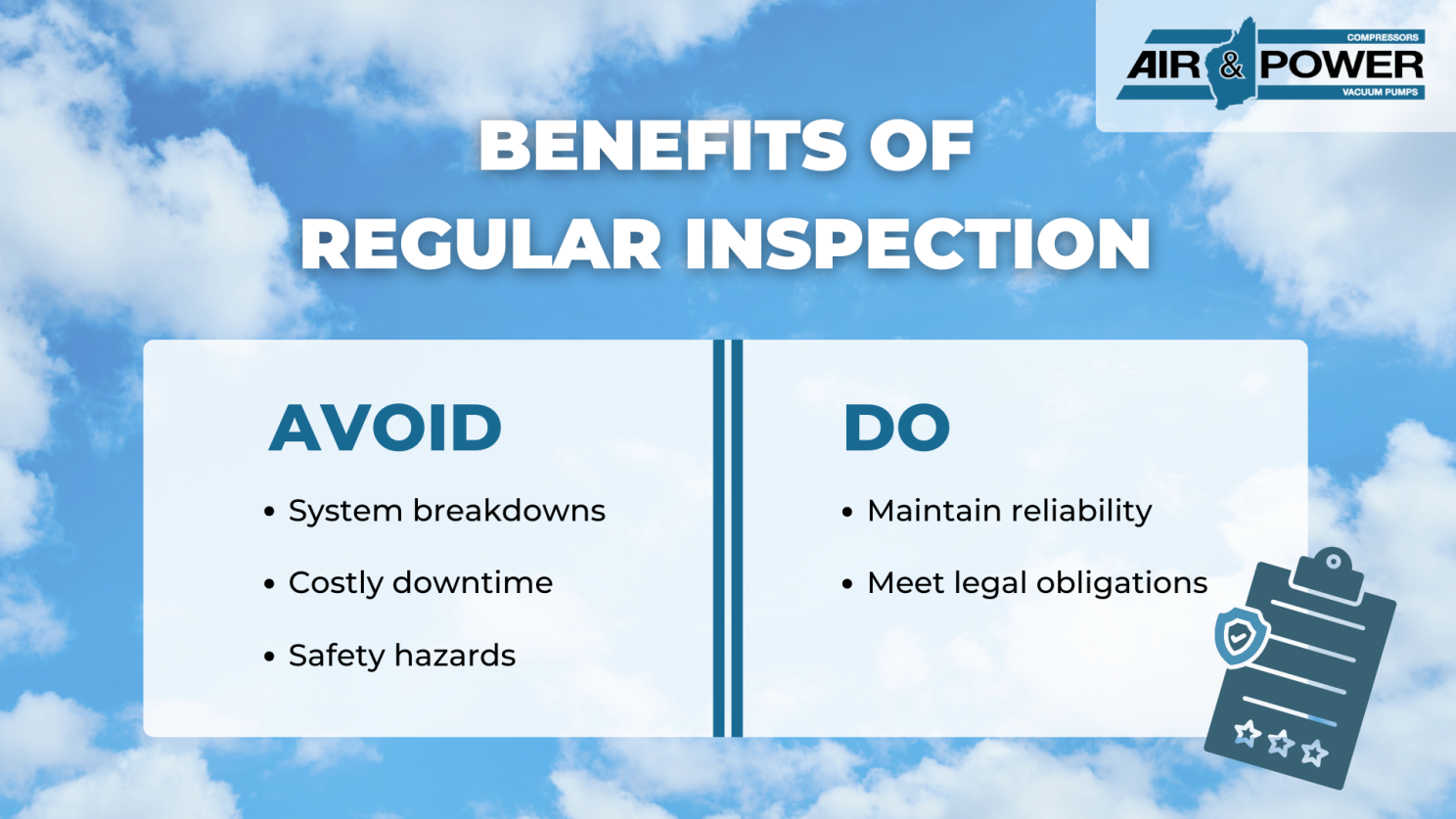 COMPRESSORS
AIR & POWER
VACUUM PUMPS

BENEFITS OF
REGULAR INSPECTION

AVOID

• System breakdowns
• Costly downtime
• Safety hazards

DO

• Maintain reliability
• Meet legal obligations